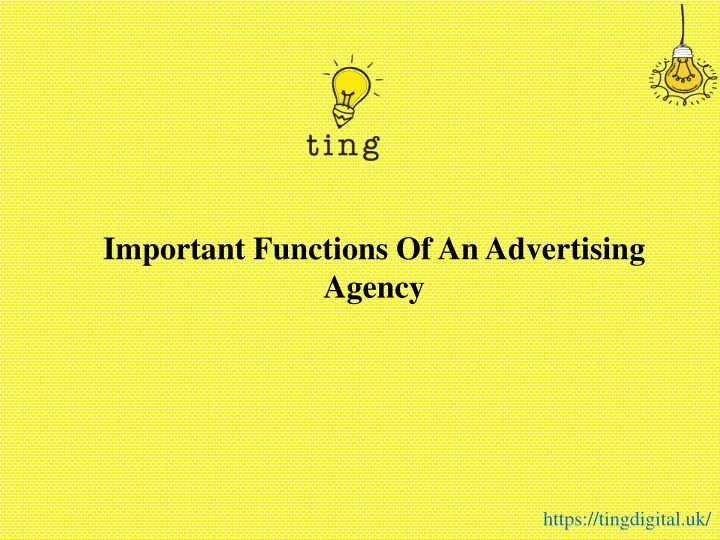 ting

Important Functions Of An Advertising Agency

https://tingdigital.uk/